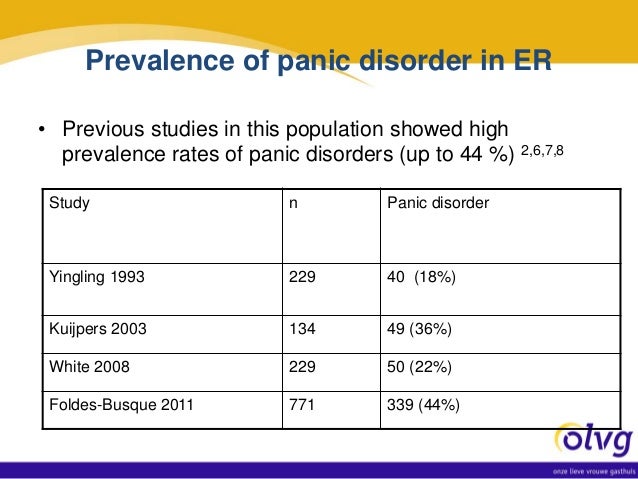 Prevalence of panic disorder in ER

• Previous studies in this population showed high prevalence rates of panic disorders (up to 44 %) $^{2,6,7,8}$

| Study | n | Panic disorder |
|---|---|---|
| Yingling 1993 | 229 | 40 (18%) |
| Kuijpers 2003 | 134 | 49 (36%) |
| White 2008 | 229 | 50 (22%) |
| Foldes-Busque 2011 | 771 | 339 (44%) |

olvg
onze lieve vrouwe gasthuis